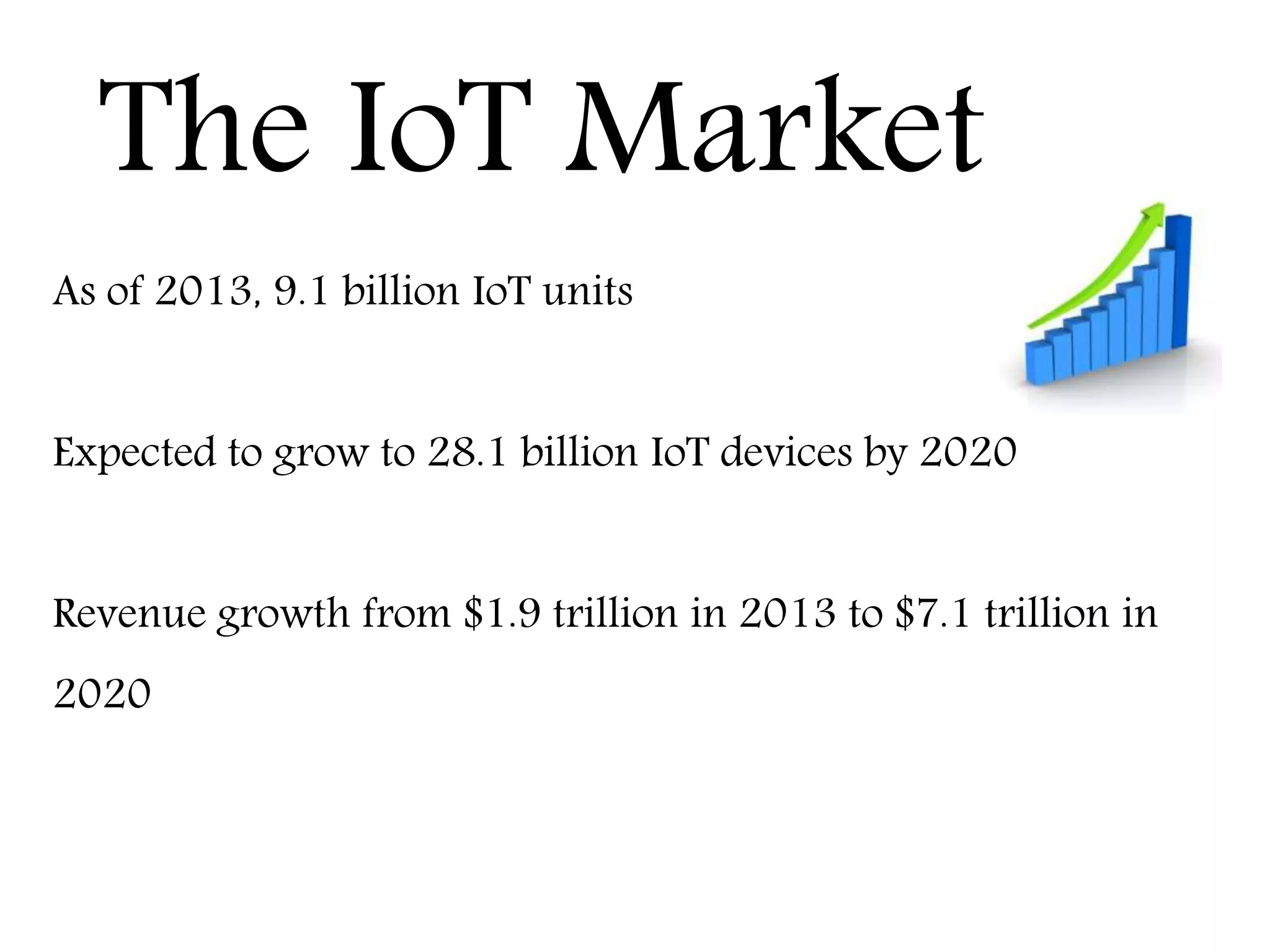 The IoT Market

As of 2013, 9.1 billion IoT units

Expected to grow to 28.1 billion IoT devices by 2020

Revenue growth from \$1.9 trillion in 2013 to \$7.1 trillion in 2020